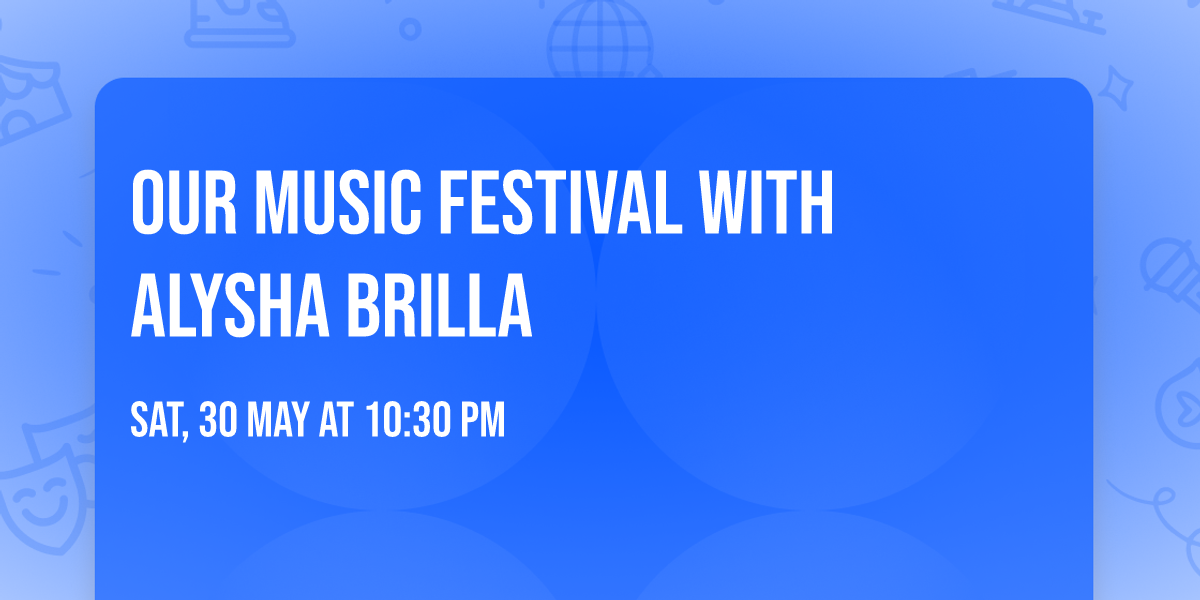 OUR MUSIC FESTIVAL WITH ALYSHA BRILLA

SAT, 30 MAY AT 10:30 PM